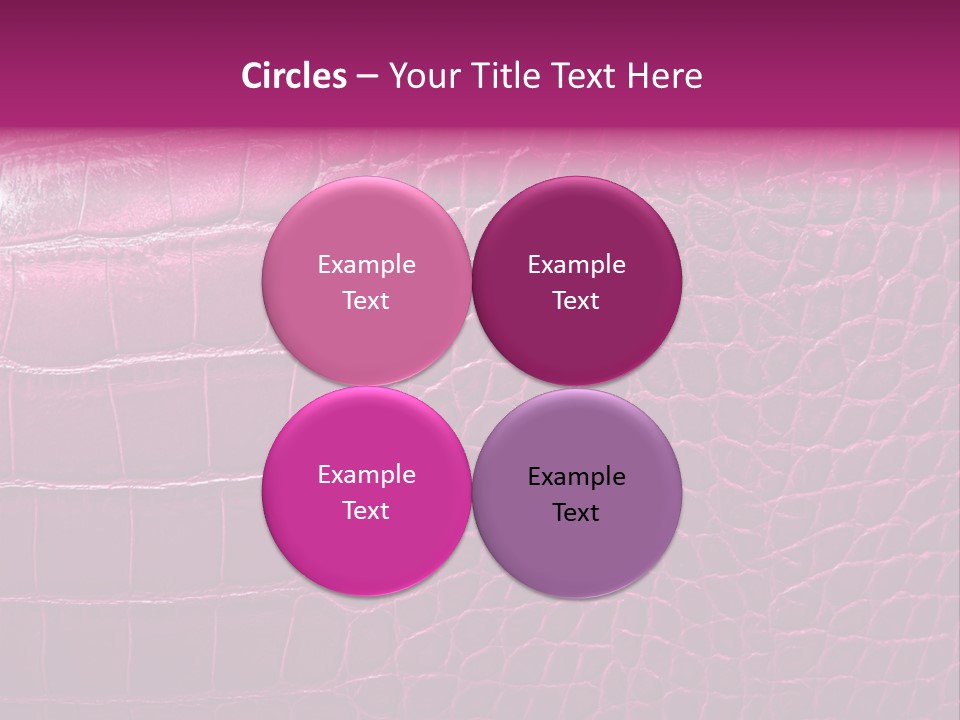 Circles – Your Title Text Here

Example Text

Example Text

Example Text

Example Text